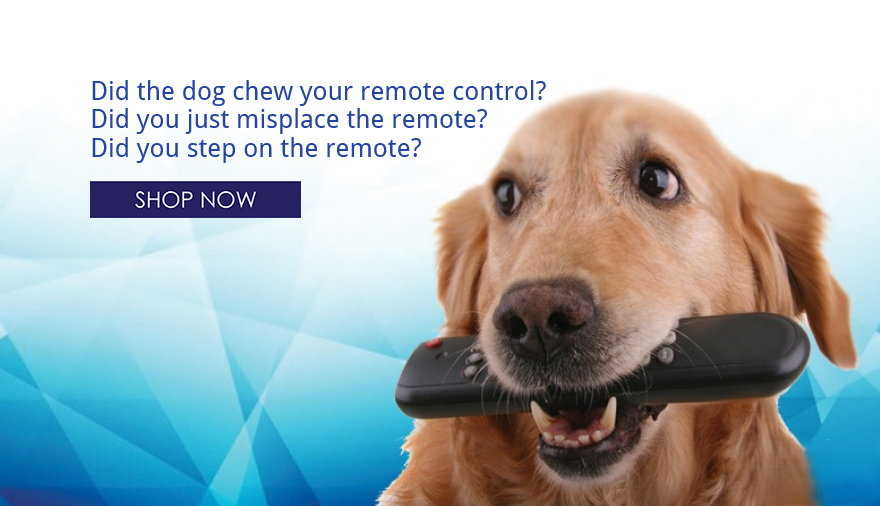 Did the dog chew your remote control?
Did you just misplace the remote?
Did you step on the remote?

SHOP NOW